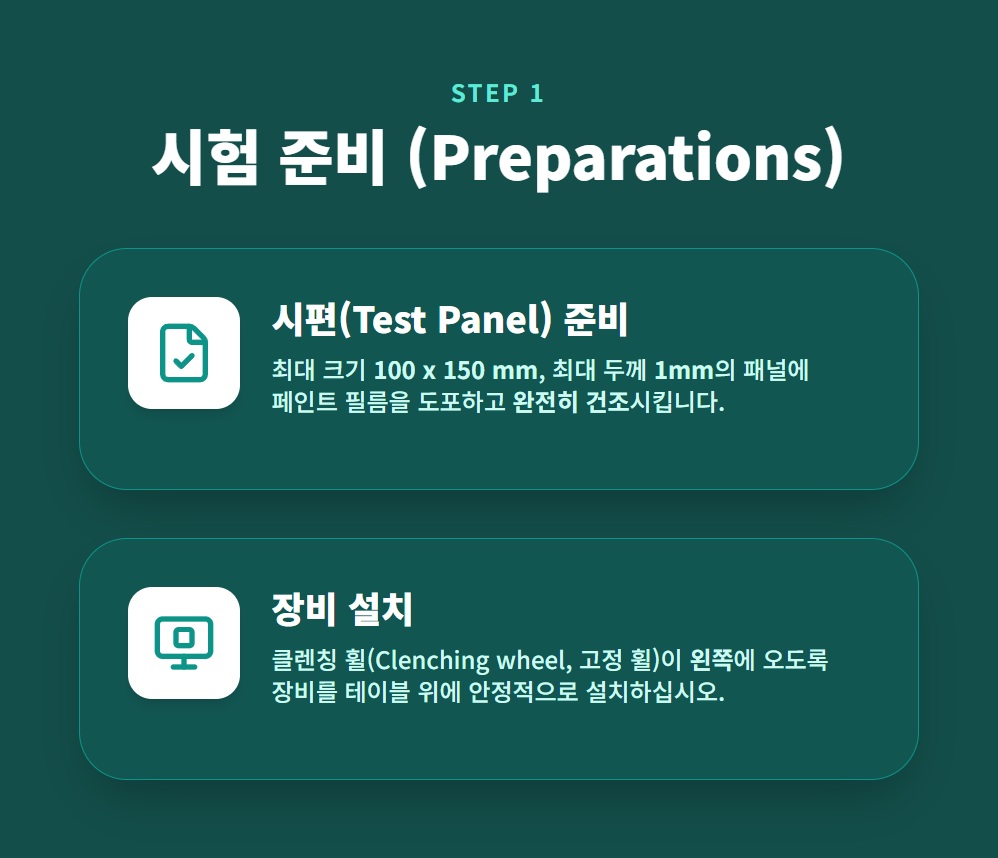 STEP 1

시험 준비 (Preparations)

시편(Test Panel) 준비

최대 크기 100 x 150 mm, 최대 두께 1mm의 패널에 페인트 필름을 도포하고 완전히 건조시킵니다.

장비 설치

클렌칭 휠(Clenching wheel, 고정 휠)이 왼쪽에 오도록 장비를 테이블 위에 안정적으로 설치하십시오.